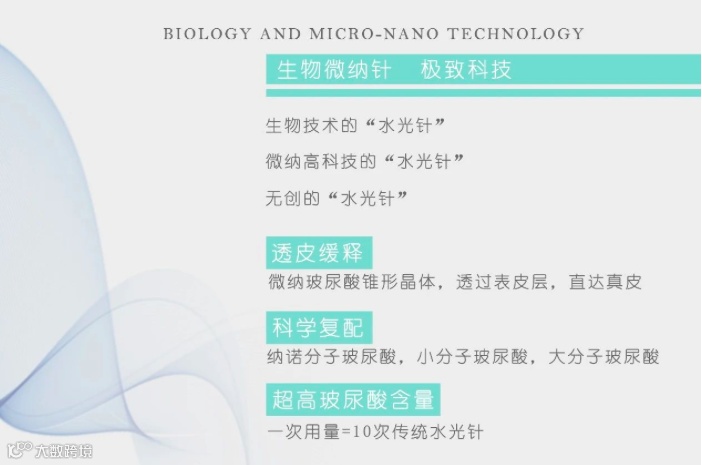 BIOLOGY AND MICRO-NANO TECHNOLOGY

生物微纳针　极致科技

生物技术的“水光针”

微纳高科技的“水光针”

无创的“水光针”

透皮缓释

微纳玻尿酸锥形晶体，透过表皮层，直达真皮

科学复配

纳诺分子玻尿酸，小分子玻尿酸，大分子玻尿酸

超高玻尿酸含量

一次用量=10次传统水光针

大数跨境